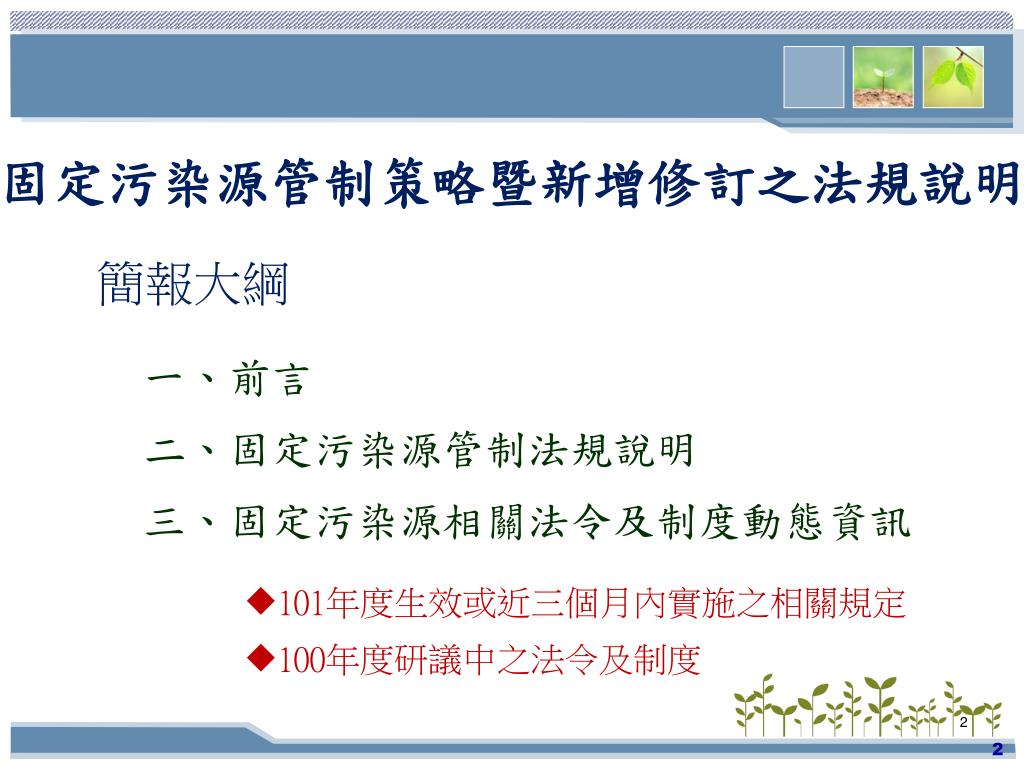 固定污染源管制策略暨新增修訂之法規說明

簡報大綱

一、前言

二、固定污染源管制法規說明

三、固定污染源相關法令及制度動態資訊

◆101年度生效或近三個月內實施之相關規定

◆100年度研議中之法令及制度

2

2